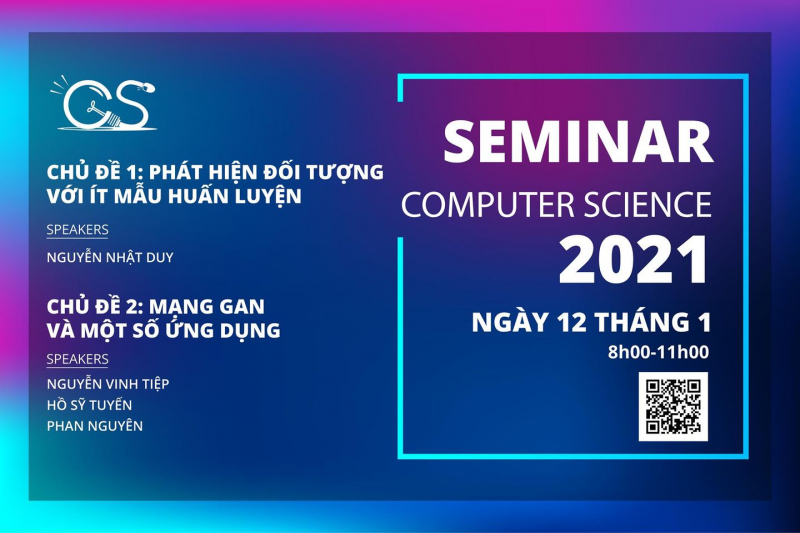 CS

CHỦ ĐỀ 1: PHÁT HIỆN ĐỐI TƯỢNG VỚI ÍT MẪU HUẤN LUYỆN

SPEAKERS

NGUYỄN NHẬT DUY

CHỦ ĐỀ 2: MẠNG GAN VÀ MỘT SỐ ỨNG DỤNG

SPEAKERS

NGUYỄN VINH TIỆP
HỒ SỸ TUYẾN
PHAN NGUYÊN

SEMINAR
COMPUTER SCIENCE
2021

NGÀY 12 THÁNG 1
8h00-11h00